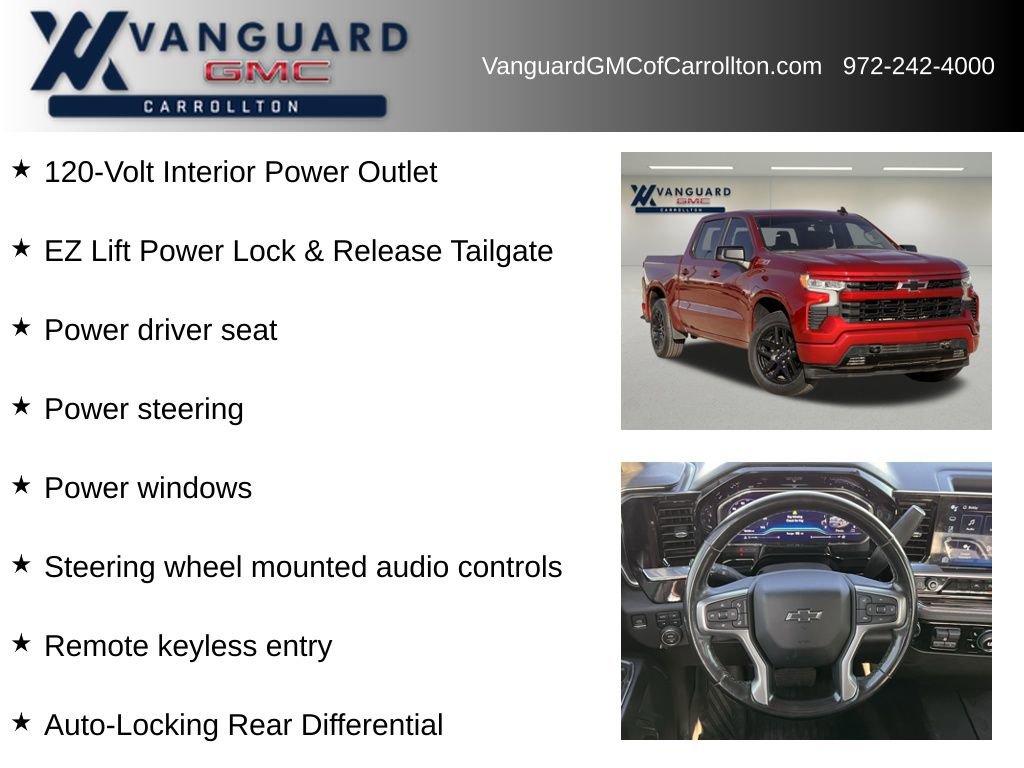 VANGUARD
GMC
CARROLLTON

VanguardGMCofCarrollton.com 972-242-4000

★ 120-Volt Interior Power Outlet

★ EZ Lift Power Lock & Release Tailgate

★ Power driver seat

★ Power steering

★ Power windows

★ Steering wheel mounted audio controls

★ Remote keyless entry

★ Auto-Locking Rear Differential

VANGUARD
GMC
CARROLLTON